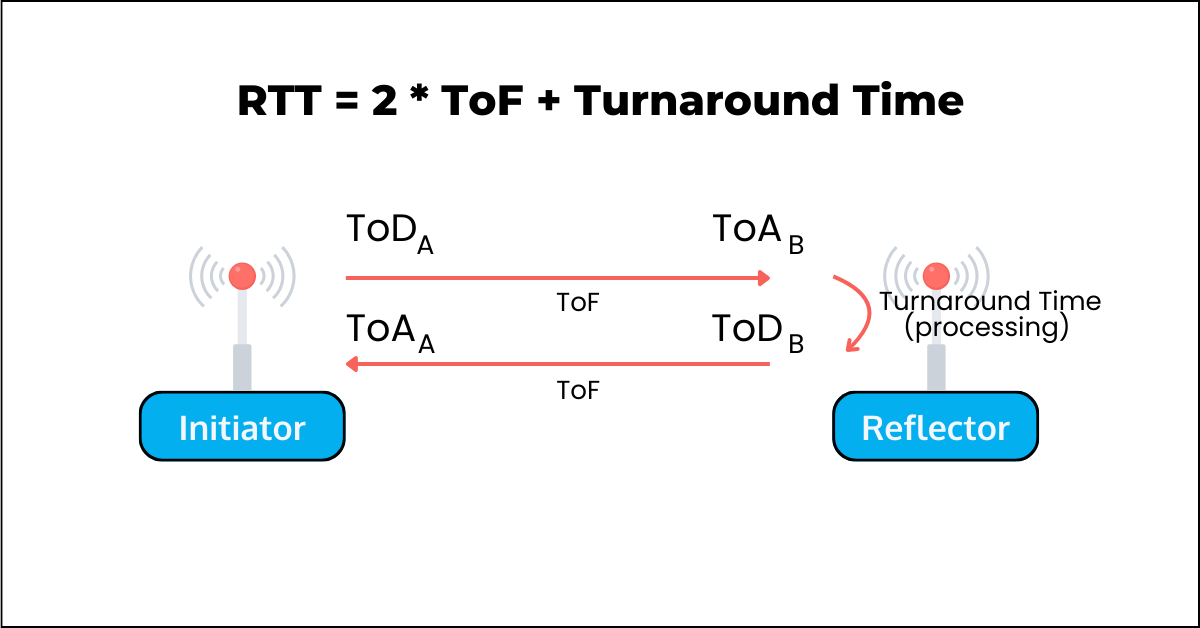 RTT = 2 * ToF + Turnaround Time

$ToD_A$

$ToA_B$

ToF

Turnaround Time (processing)

$ToA_A$

$ToD_B$

ToF

Initiator

Reflector